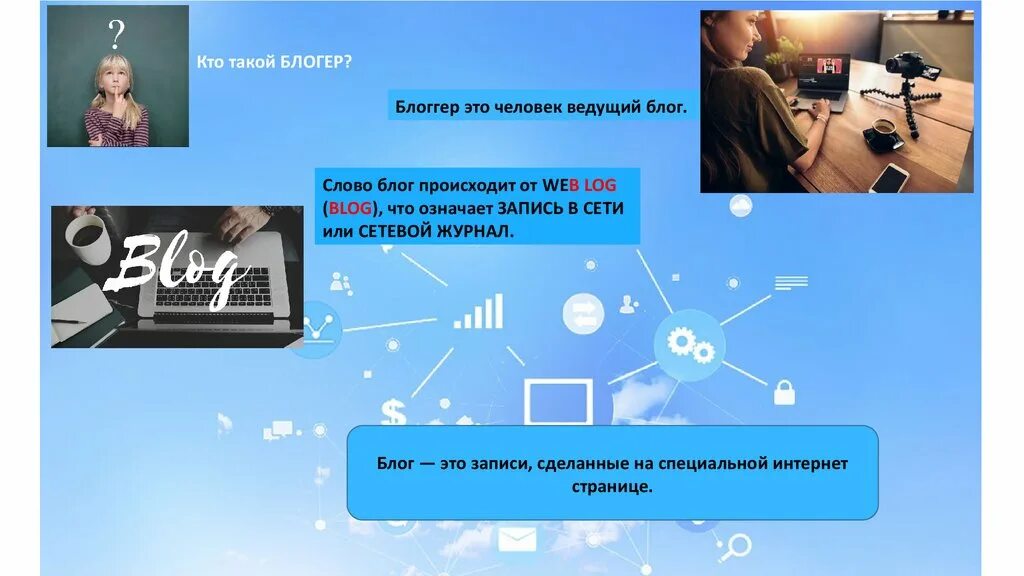 ?

Кто такой БЛОГЕР?

Блоггер это человек ведущий блог.

Слово блог происходит от WEB LOG (BLOG), что означает ЗАПИСЬ В СЕТИ или СЕТЕВОЙ ЖУРНАЛ.

Blog

Блог — это записи, сделанные на специальной интернет странице.